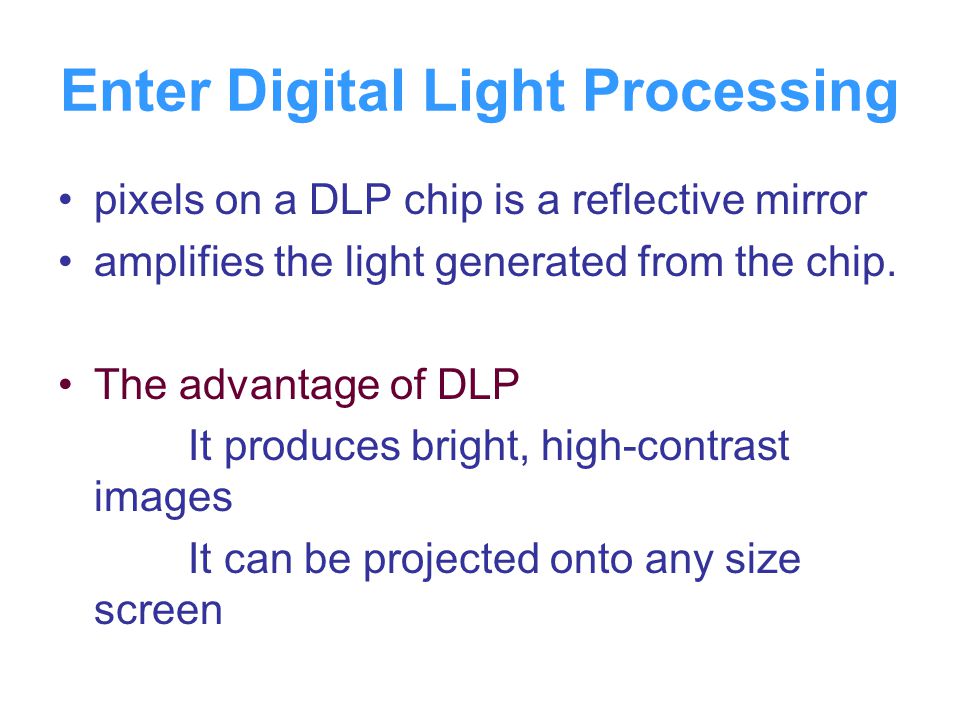 Enter Digital Light Processing

• pixels on a DLP chip is a reflective mirror
• amplifies the light generated from the chip.

• The advantage of DLP
It produces bright, high-contrast images
It can be projected onto any size screen